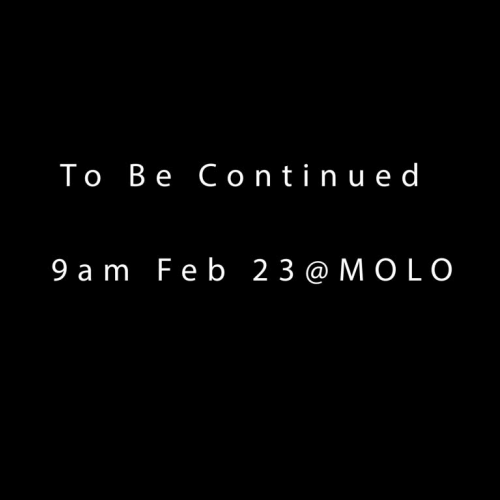 To Be Continued

9am Feb 23@MOLO